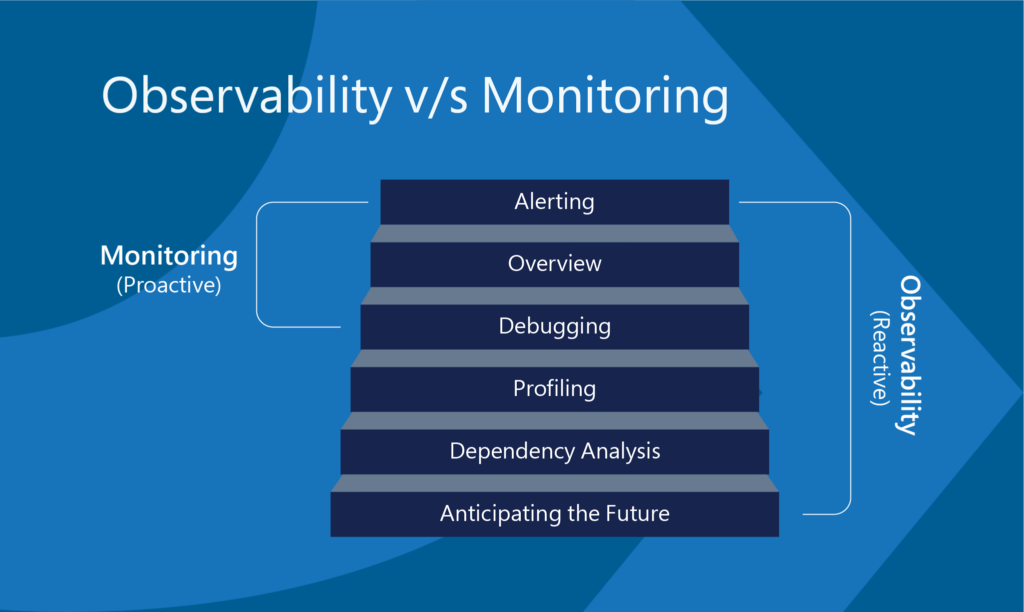 Observability v/s Monitoring

Monitoring
(Proactive)

Alerting

Overview

Debugging

Profiling

Dependency Analysis

Anticipating the Future

Observability
(Reactive)